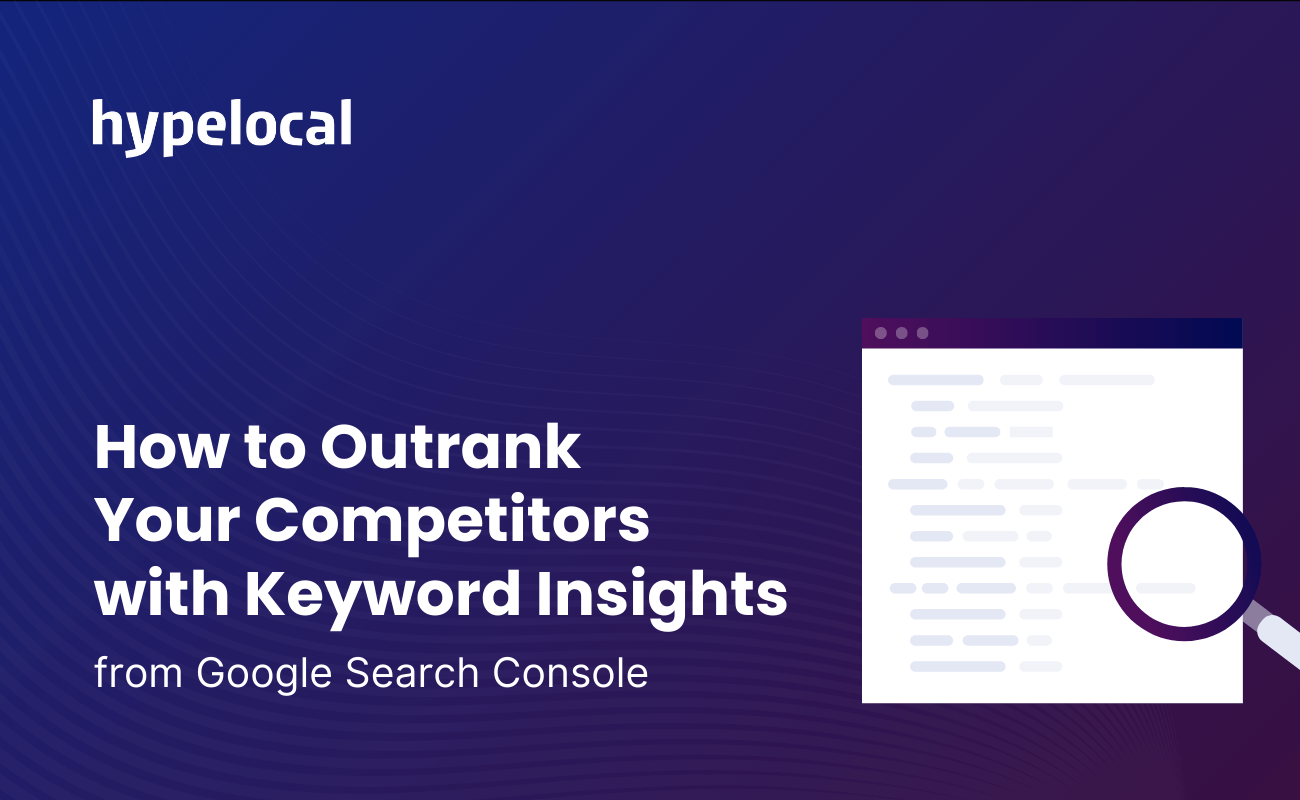 hypelocal

How to Outrank Your Competitors with Keyword Insights

from Google Search Console